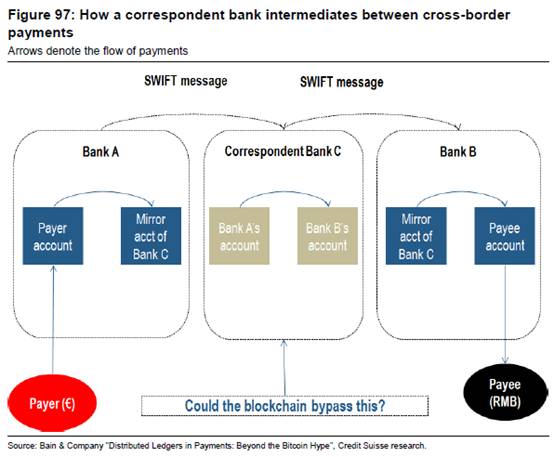 Figure 97: How a correspondent bank intermediates between cross-border payments
Arrows denote the flow of payments

SWIFT message

SWIFT message

Bank A

Payer account

Mirror acct of Bank C

Correspondent Bank C

Bank A's account

Bank B's account

Bank B

Mirror acct of Bank C

Payee account

Payer (€)

Could the blockchain bypass this?

Payee (RMB)

Source: Bain & Company "Distributed Ledgers in Payments: Beyond the Bitcoin Hype", Credit Suisse research.